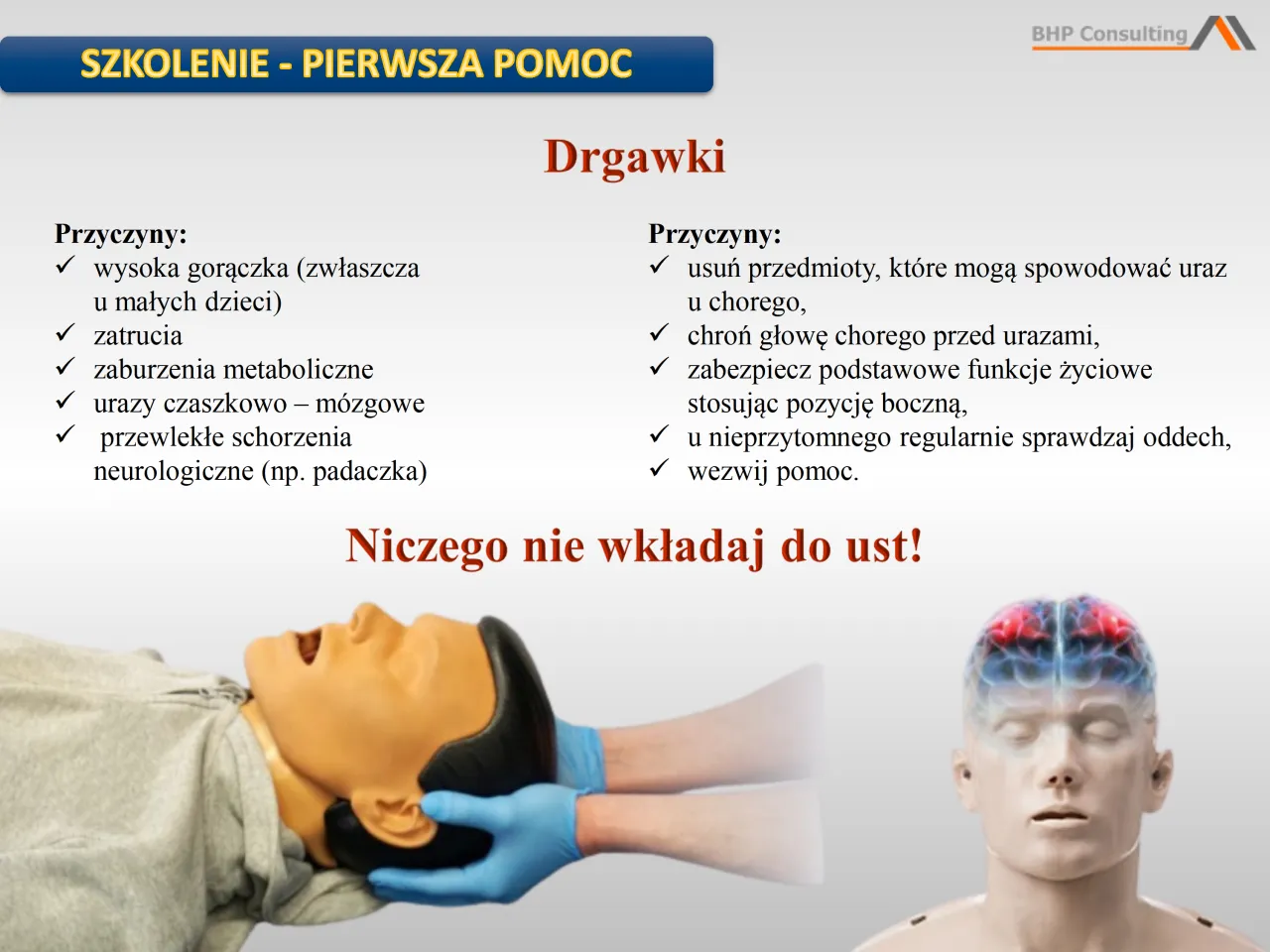 SZKOLENIE - PIERWSZA POMOC

BHP Consulting

Drgawki

Przyczyny:
✓ wysoka gorączka (zwłaszcza u małych dzieci)
✓ zatrucia
✓ zaburzenia metaboliczne
✓ urazy czaszkowo – mózgowe
✓ przewlekłe schorzenia neurologiczne (np. padaczka)

Przyczyny:
✓ usuń przedmioty, które mogą spowodować uraz u chorego,
✓ chroń głowę chorego przed urazami,
✓ zabezpiecz podstawowe funkcje życiowe stosując pozycję boczną,
✓ u nieprzytomnego regularnie sprawdzaj oddech,
✓ wezwij pomoc.

Niczego nie wkładaj do ust!